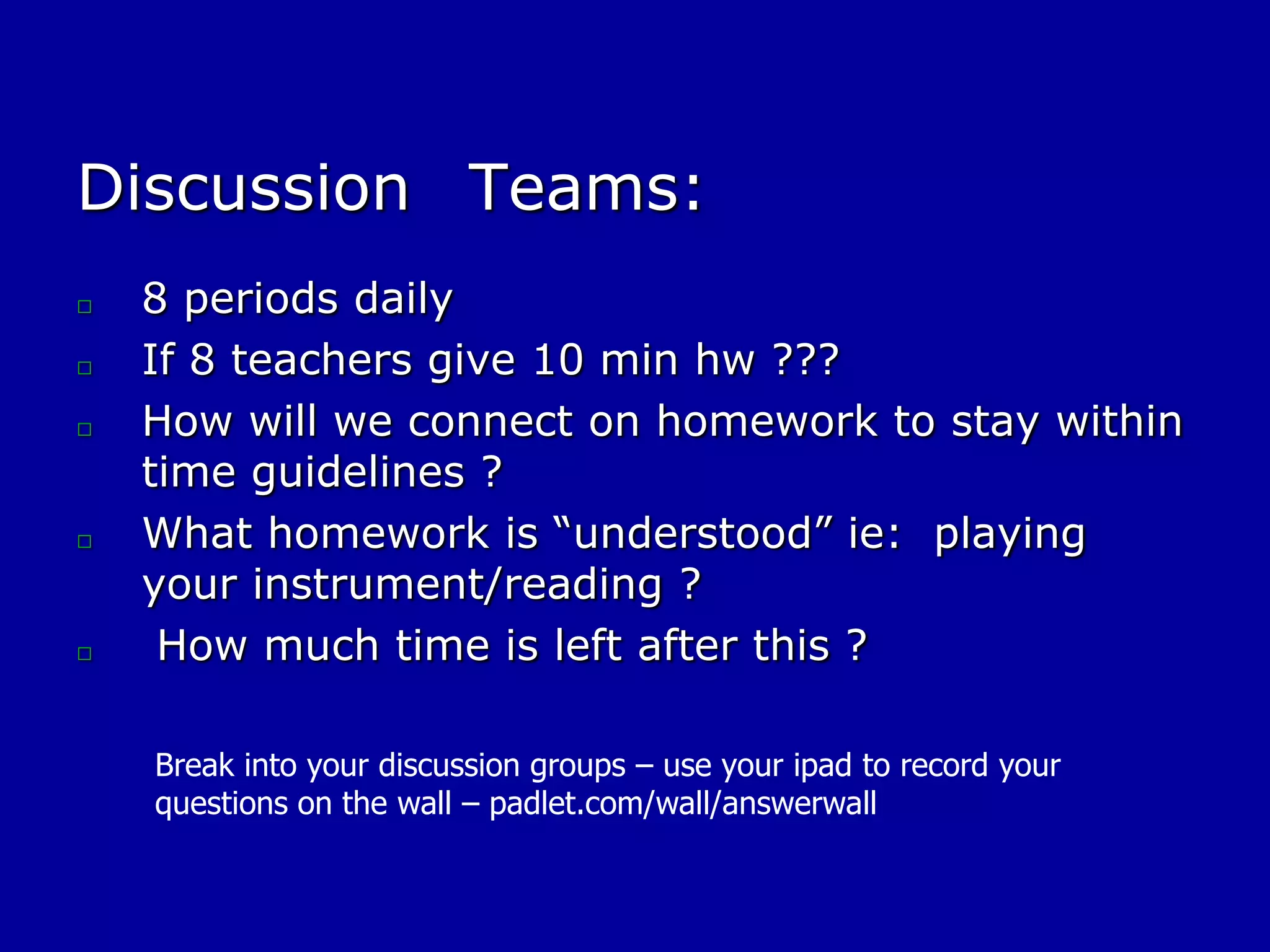 Discussion Teams:

- 8 periods daily
- If 8 teachers give 10 min hw ???
- How will we connect on homework to stay within time guidelines ?
- What homework is “understood” ie: playing your instrument/reading ?
- How much time is left after this ?

Break into your discussion groups – use your ipad to record your questions on the wall – padlet.com/wall/answerwall